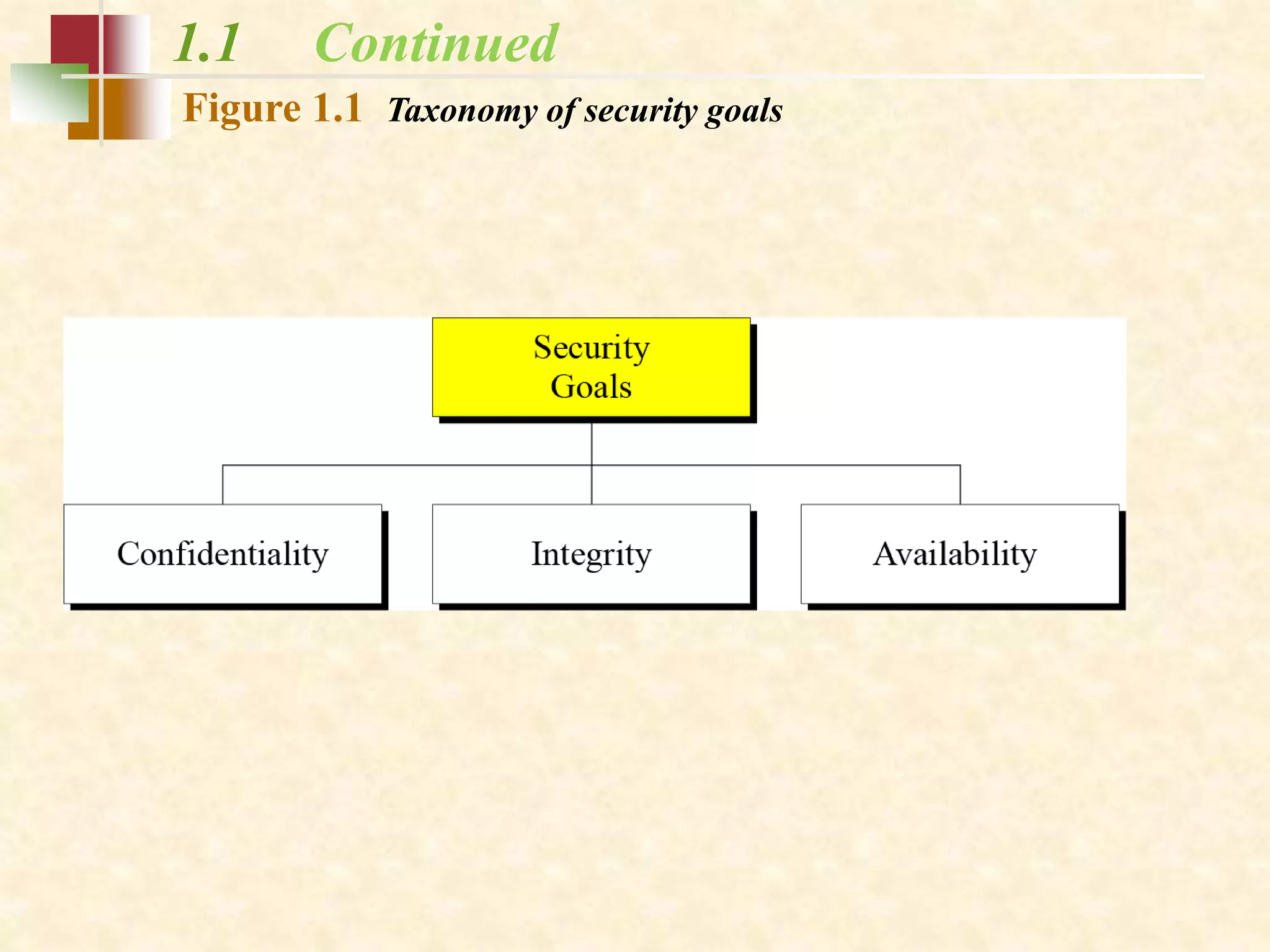 1.1 Continued

Figure 1.1 Taxonomy of security goals

Security Goals

Confidentiality

Integrity

Availability